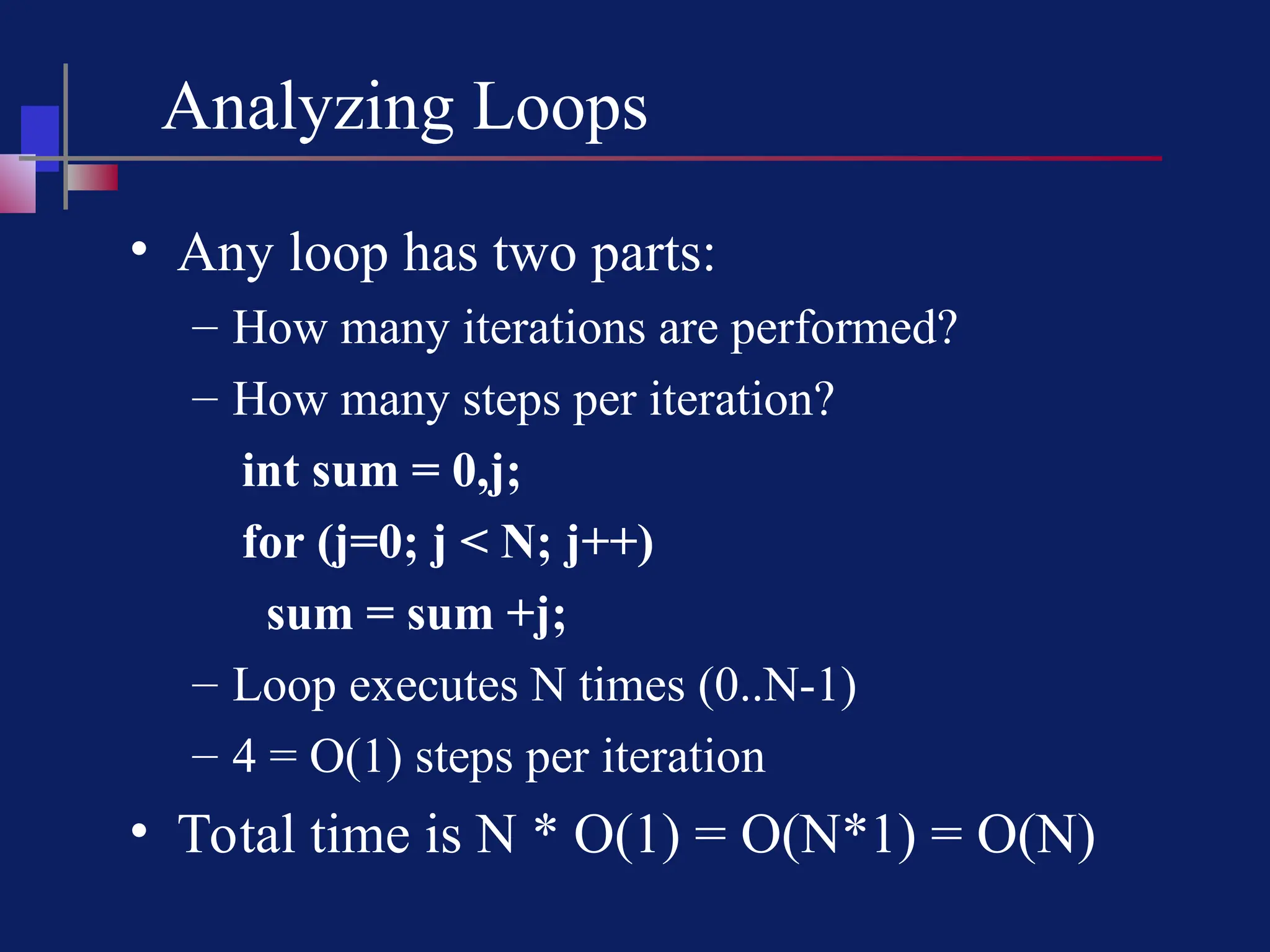 Analyzing Loops

• Any loop has two parts:
– How many iterations are performed?
– How many steps per iteration?

int sum = 0,j;
for (j=0; j < N; j++)
sum = sum +j;

– Loop executes N times (0..N-1)
– 4 = O(1) steps per iteration

• Total time is N * O(1) = O(N*1) = O(N)